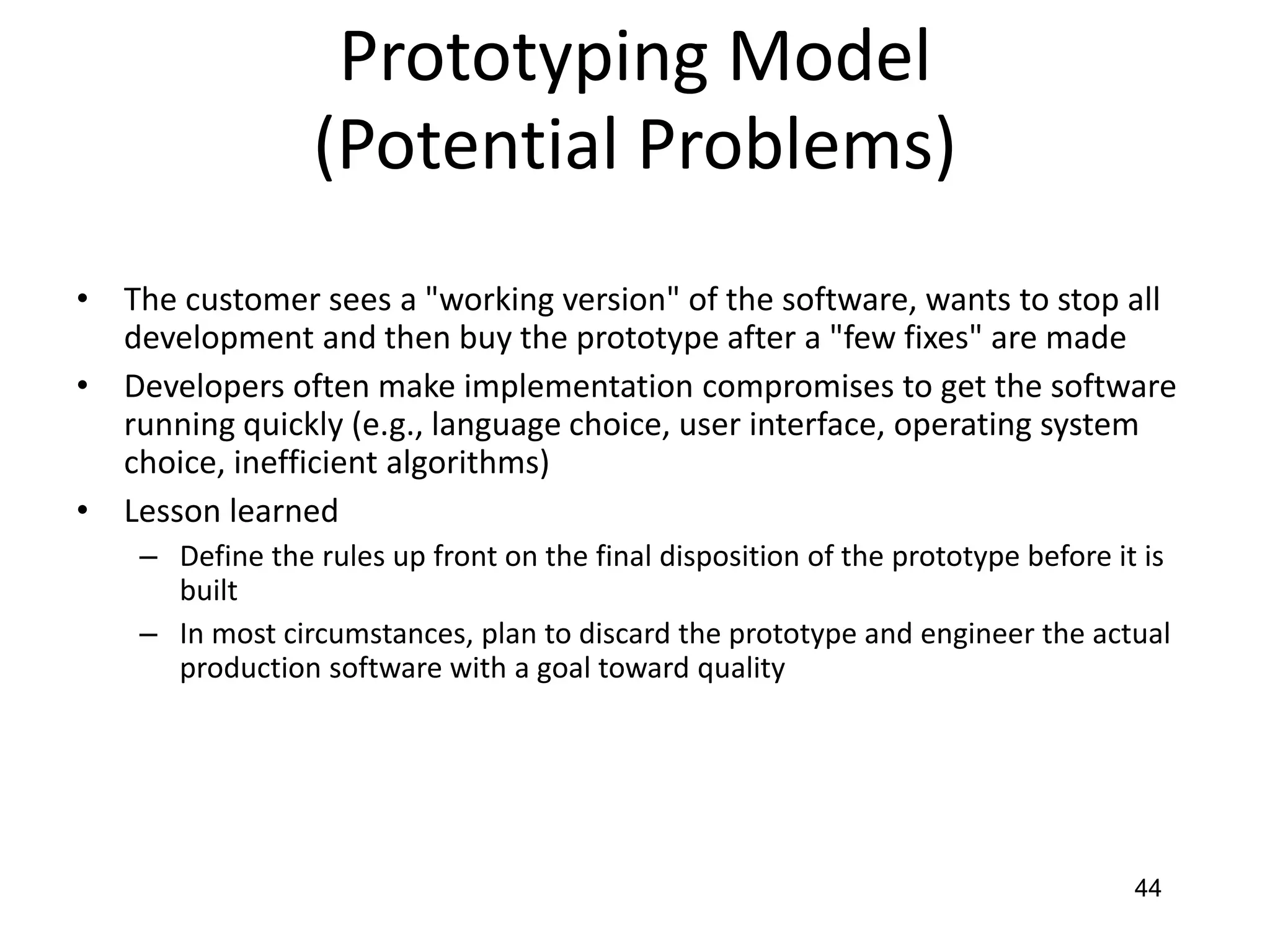 Prototyping Model
(Potential Problems)

• The customer sees a "working version" of the software, wants to stop all development and then buy the prototype after a "few fixes" are made
• Developers often make implementation compromises to get the software running quickly (e.g., language choice, user interface, operating system choice, inefficient algorithms)
• Lesson learned
– Define the rules up front on the final disposition of the prototype before it is built
– In most circumstances, plan to discard the prototype and engineer the actual production software with a goal toward quality

44